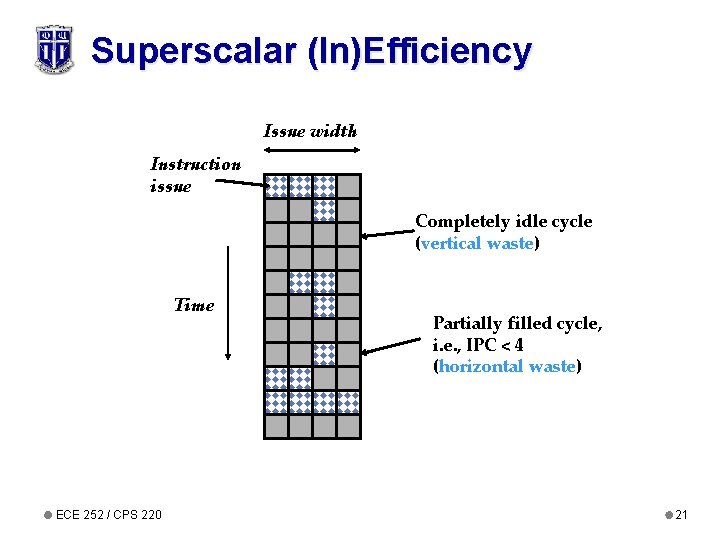 Superscalar (In)Efficiency

Issue width

Instruction issue

Time

Completely idle cycle (vertical waste)

Partially filled cycle, i.e., IPC < 4 (horizontal waste)

ECE 252 / CPS 220

21